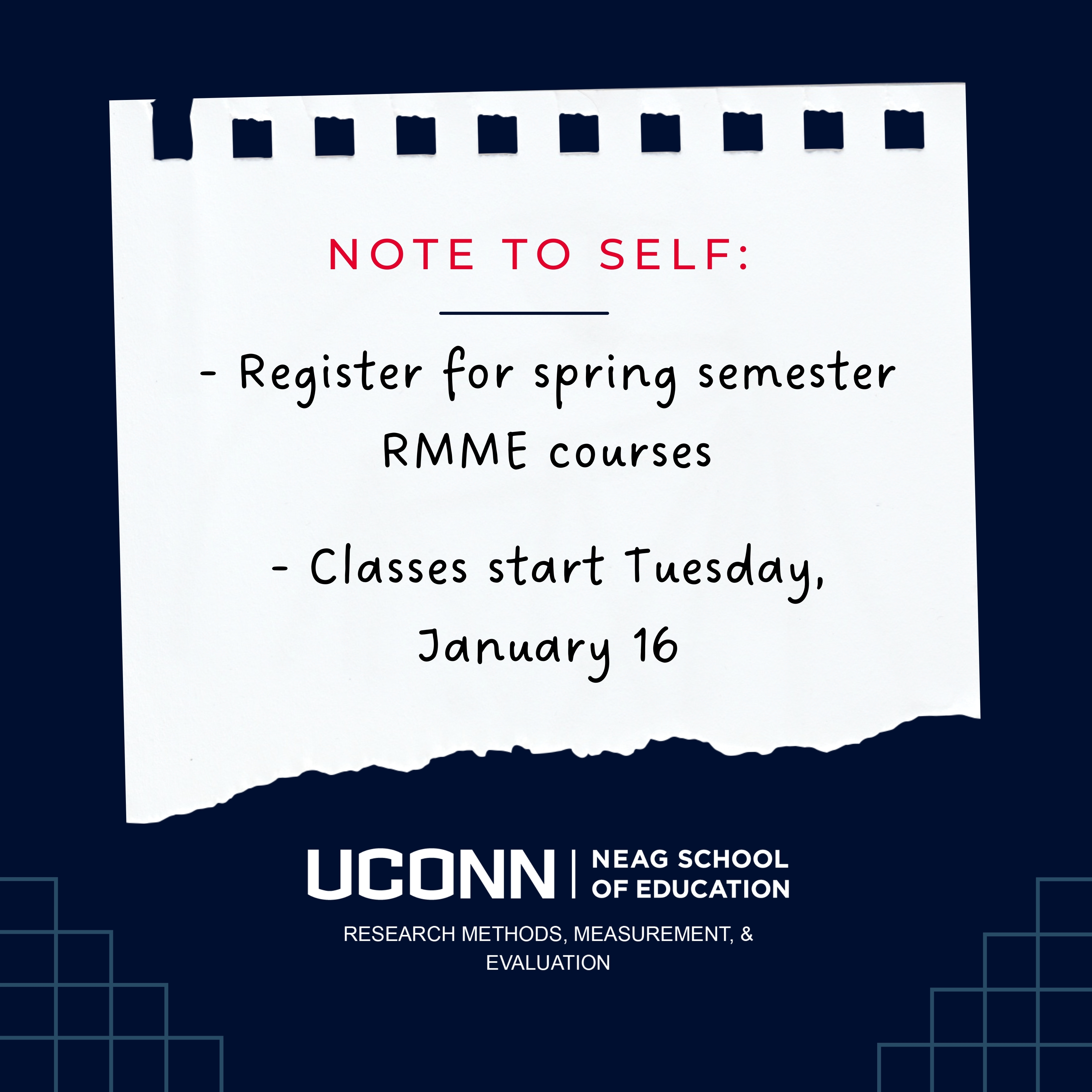 NOTE TO SELF:

- Register for spring semester RMME courses

- Classes start Tuesday, January 16

UCONN | NEAG SCHOOL OF EDUCATION

RESEARCH METHODS, MEASUREMENT, & EVALUATION